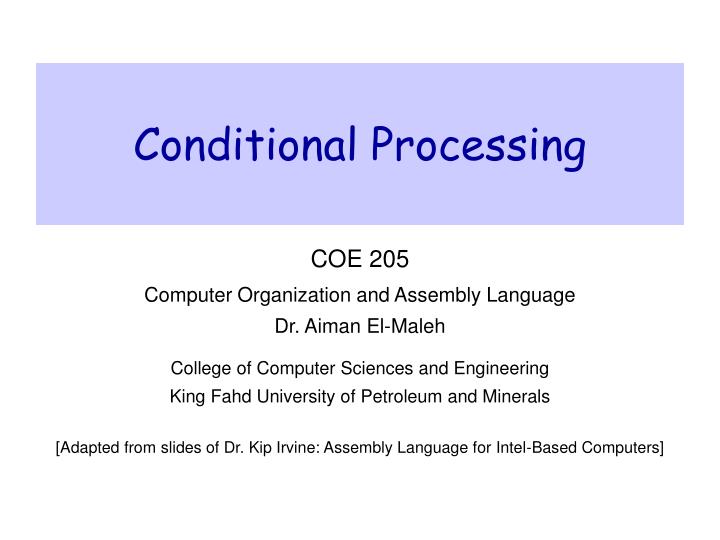 Conditional Processing

COE 205

Computer Organization and Assembly Language

Dr. Aiman El-Maleh

College of Computer Sciences and Engineering

King Fahd University of Petroleum and Minerals

[Adapted from slides of Dr. Kip Irvine: Assembly Language for Intel-Based Computers]